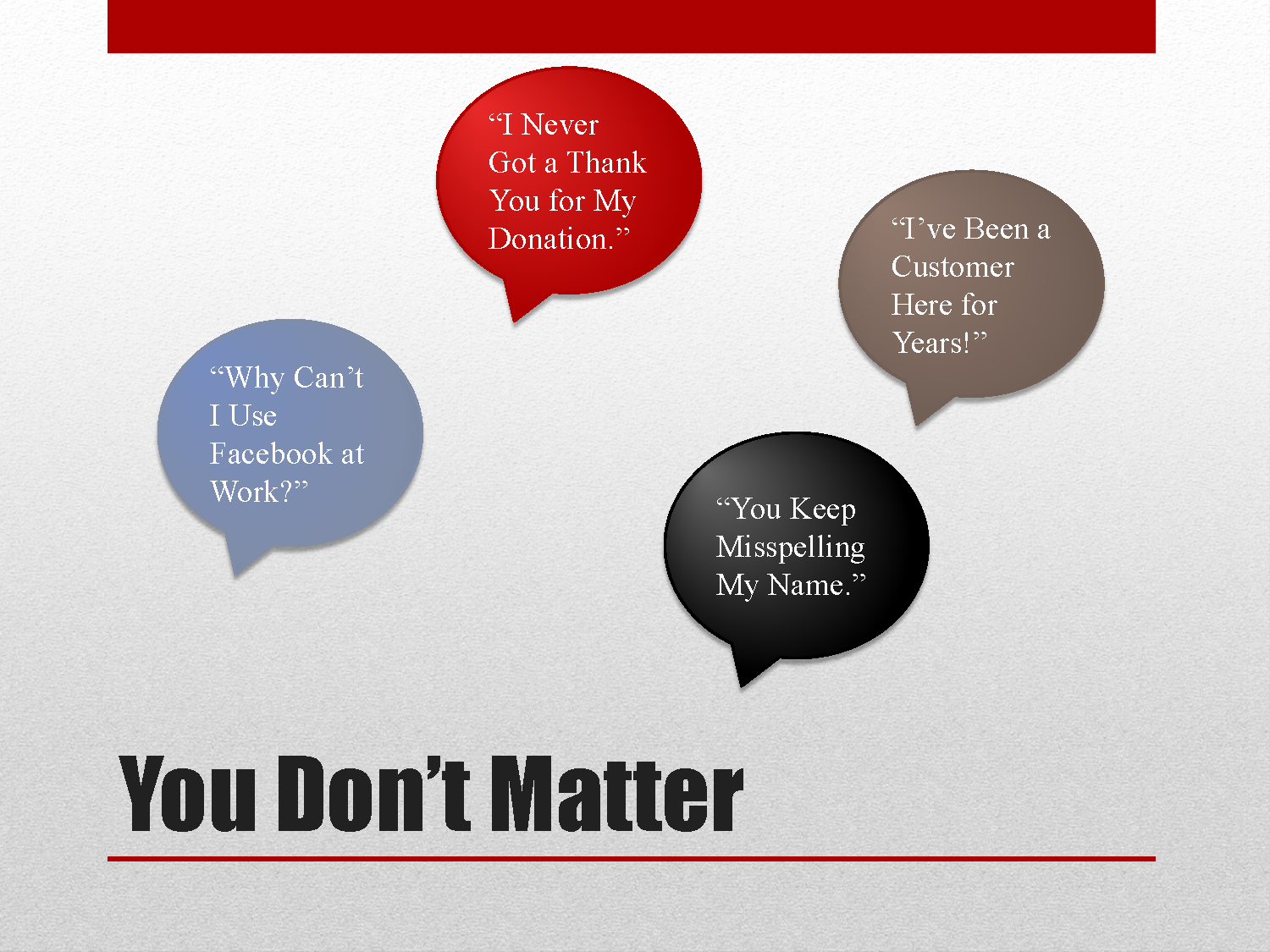 “I Never Got a Thank You for My Donation.”

“I’ve Been a Customer Here for Years!”

“Why Can’t I Use Facebook at Work?”

“You Keep Misspelling My Name.”

You Don’t Matter